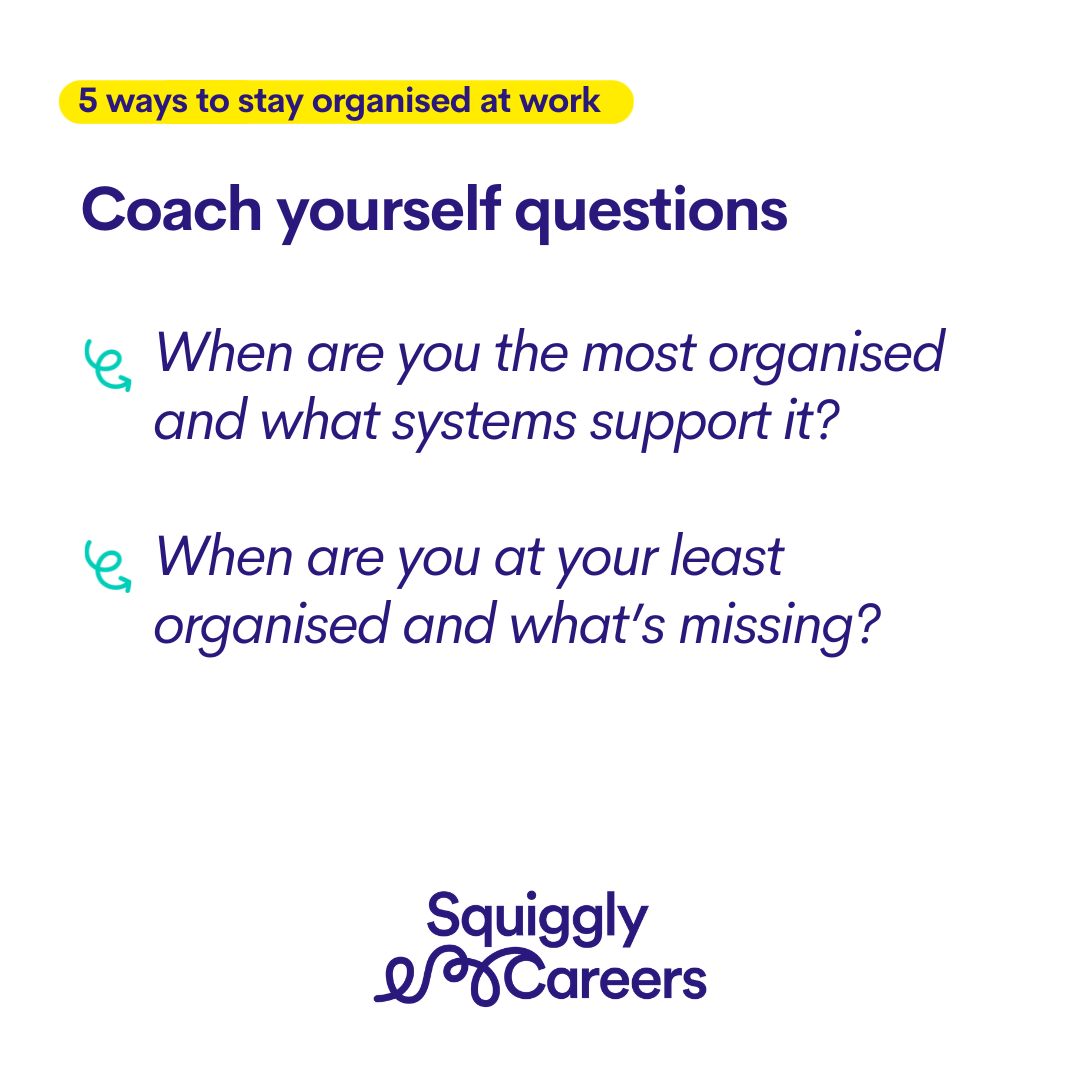 5 ways to stay organised at work

Coach yourself questions

When are you the most organised and what systems support it?

When are you at your least organised and what's missing?

Squiggly Careers